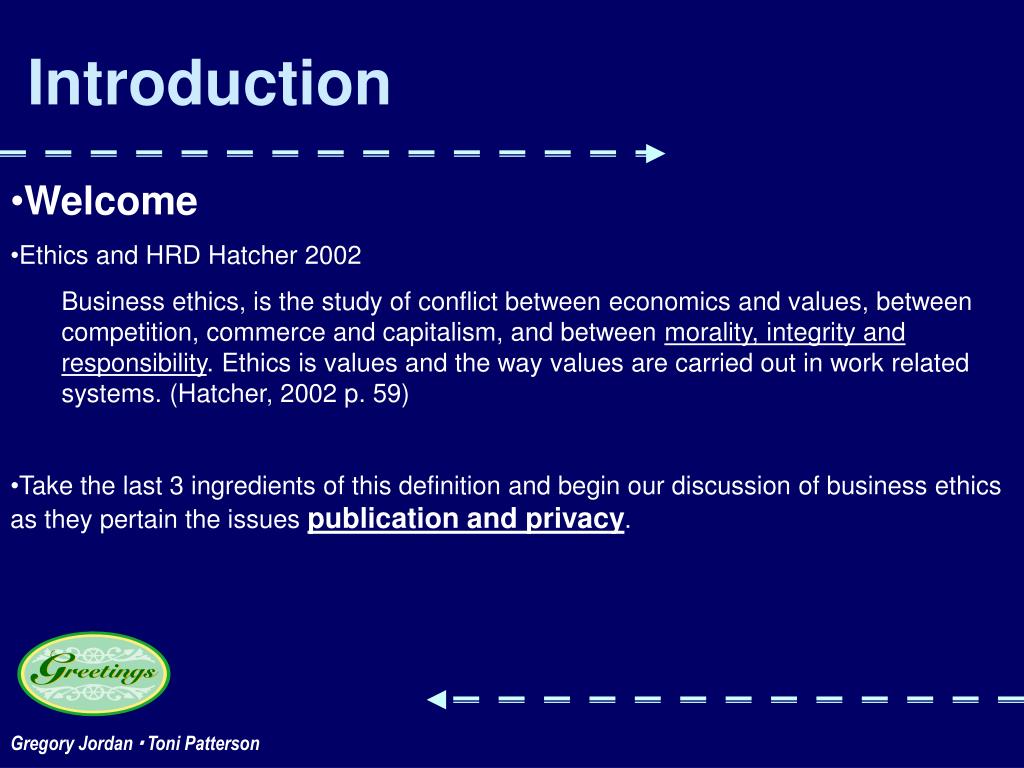 Introduction

•Welcome

•Ethics and HRD Hatcher 2002

Business ethics, is the study of conflict between economics and values, between competition, commerce and capitalism, and between morality, integrity and responsibility. Ethics is values and the way values are carried out in work related systems. (Hatcher, 2002 p. 59)

•Take the last 3 ingredients of this definition and begin our discussion of business ethics as they pertain the issues publication and privacy.

Greetings

Gregory Jordan • Toni Patterson